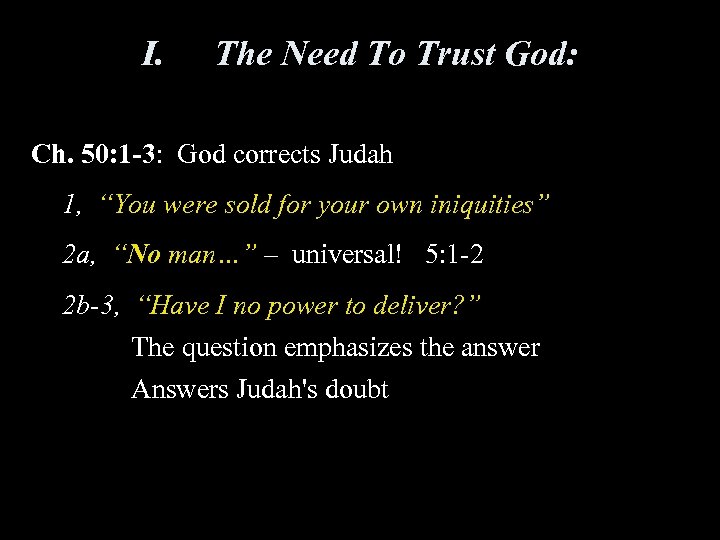 I. The Need To Trust God:

Ch. 50:1-3: God corrects Judah

1, “You were sold for your own iniquities”

2a, “No man…” – universal! 5:1-2

2b-3, “Have I no power to deliver?”

The question emphasizes the answer

Answers Judah's doubt